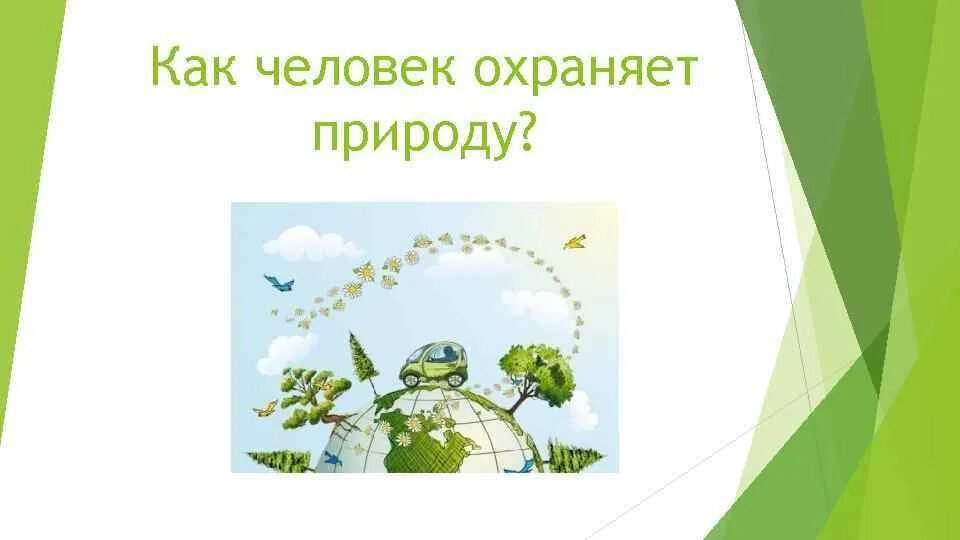 Как человек охраняет природу?